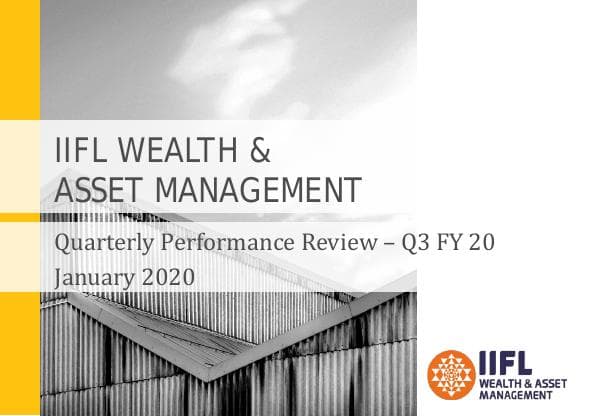 IIFL WEALTH &
ASSET MANAGEMENT

Quarterly Performance Review – Q3 FY 20
January 2020

IIFL
WEALTH & ASSET
MANAGEMENT